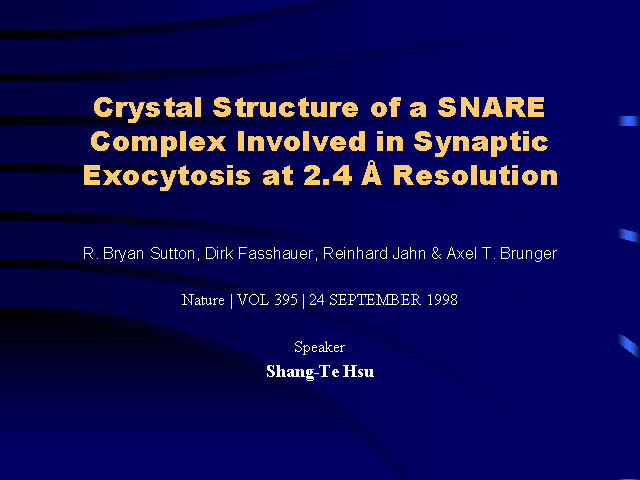 Crystal Structure of a SNARE Complex Involved in Synaptic Exocytosis at 2.4 Å Resolution

R. Bryan Sutton, Dirk Fasshauer, Reinhard Jahn & Axel T. Brunger

Nature | VOL 395 | 24 SEPTEMBER 1998

Speaker

Shang-Te Hsu